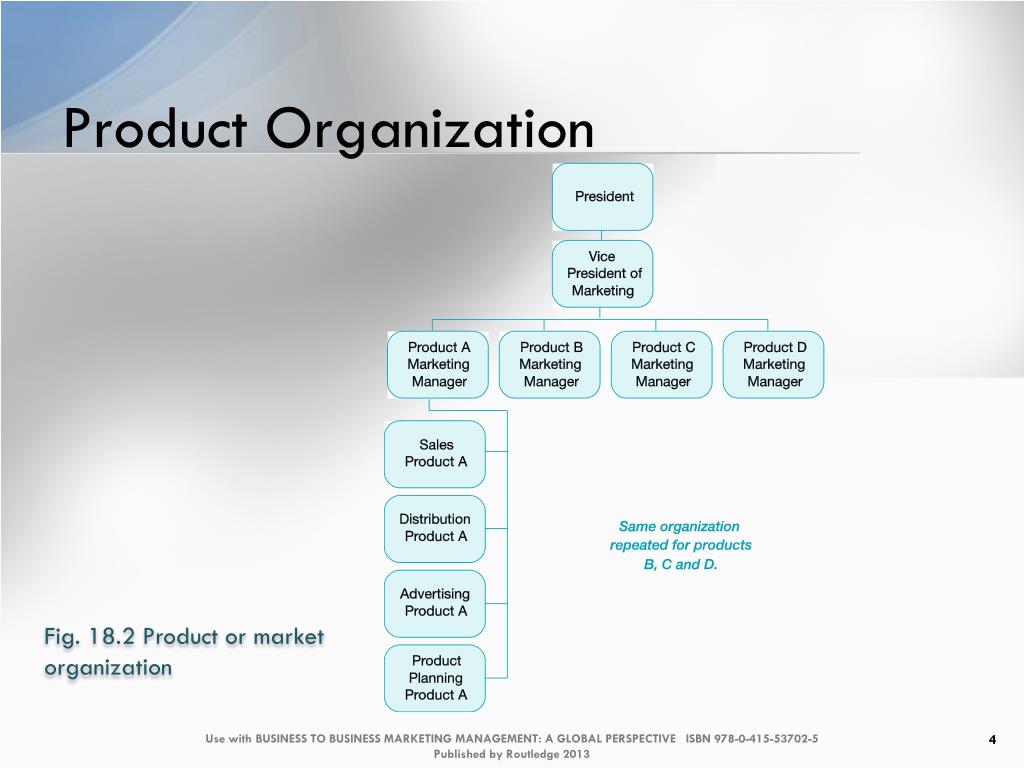 Product Organization

President

Vice President of Marketing

Product A Marketing Manager

Product B Marketing Manager

Product C Marketing Manager

Product D Marketing Manager

Sales Product A

Distribution Product A

Advertising Product A

Product Planning Product A

Same organization repeated for products B, C and D.

Fig. 18.2 Product or market organization

Use with BUSINESS TO BUSINESS MARKETING MANAGEMENT: A GLOBAL PERSPECTIVE ISBN 978-0-415-53702-5
Published by Routledge 2013

4